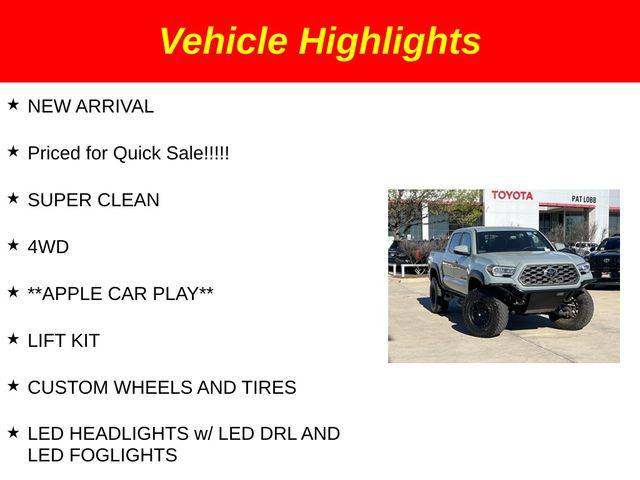 Vehicle Highlights

★ NEW ARRIVAL

★ Priced for Quick Sale!!!!!

★ SUPER CLEAN

★ 4WD

★ **APPLE CAR PLAY**

★ LIFT KIT

★ CUSTOM WHEELS AND TIRES

★ LED HEADLIGHTS w/ LED DRL AND LED FOGLIGHTS

TOYOTA

PAT LOBB